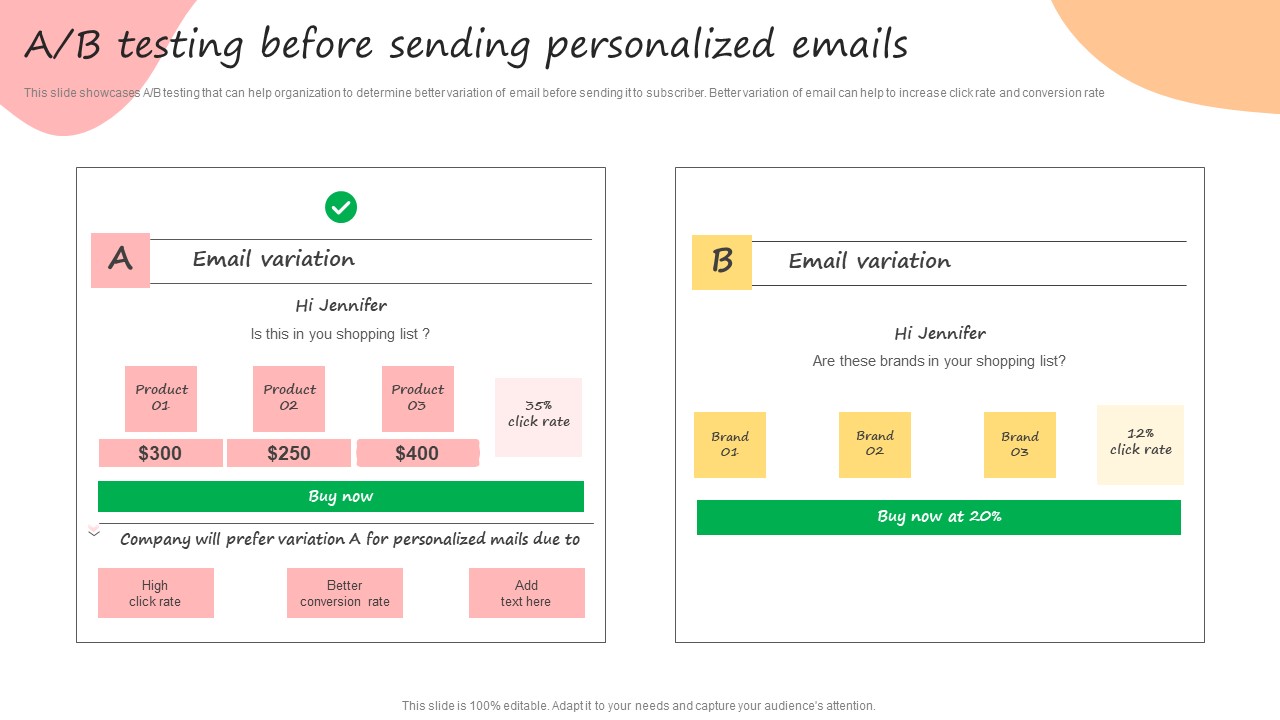 A/B testing before sending personalized emails

This slide showcases A/B testing that can help organization to determine better variation of email before sending it to subscriber. Better variation of email can help to increase click rate and conversion rate

A

Email variation

Hi Jennifer

Is this in you shopping list ?

Product 01

Product 02

Product 03

35% click rate

$300

$250

$400

Buy now

Company will prefer variation A for personalized mails due to

High click rate

Better conversion rate

Add text here

B

Email variation

Hi Jennifer

Are these brands in your shopping list?

Brand 01

Brand 02

Brand 03

12% click rate

Buy now at 20%

This slide is 100% editable. Adapt it to your needs and capture your audience's attention.